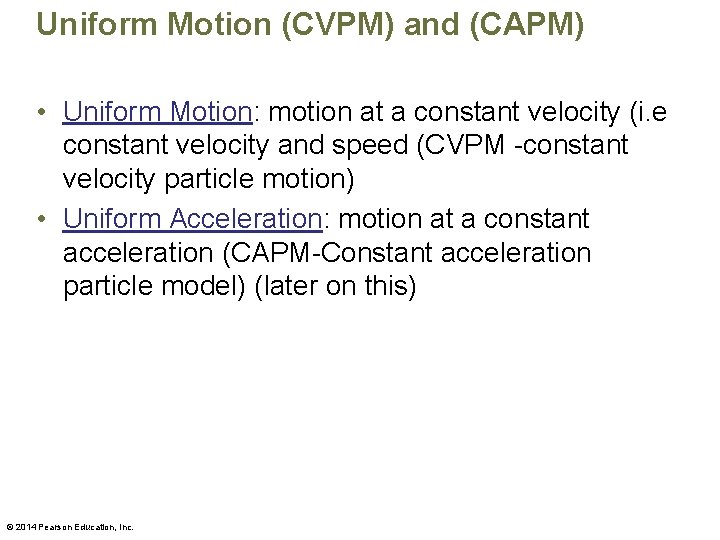 Uniform Motion (CVPM) and (CAPM)

• Uniform Motion: motion at a constant velocity (i.e constant velocity and speed (CVPM -constant velocity particle motion)
• Uniform Acceleration: motion at a constant acceleration (CAPM-Constant acceleration particle model) (later on this)

© 2014 Pearson Education, Inc.